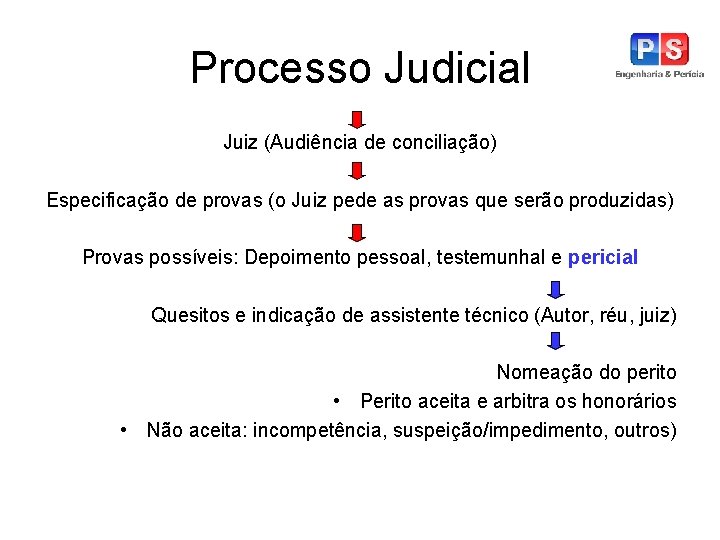 Processo Judicial

PS
Engenharia & Perícia

Juiz (Audiência de conciliação)

Especificação de provas (o Juiz pede as provas que serão produzidas)

Provas possíveis: Depoimento pessoal, testemunhal e pericial

Quesitos e indicação de assistente técnico (Autor, réu, juiz)

Nomeação do perito

• Perito aceita e arbitra os honorários

• Não aceita: incompetência, suspeição/impedimento, outros)